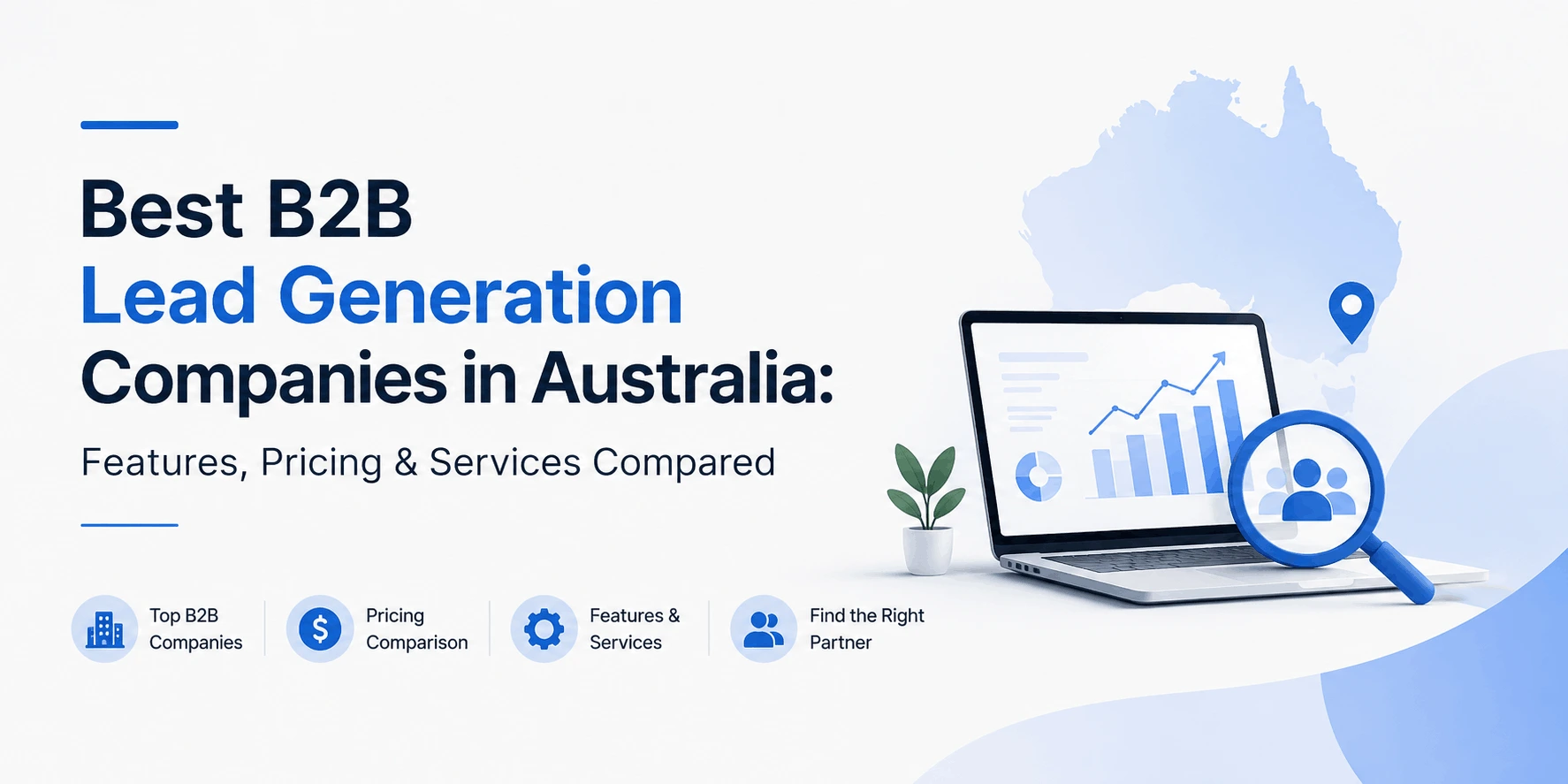 Best B2B
Lead Generation
Companies in Australia:

Features, Pricing & Services Compared

Top B2B Companies

Pricing Comparison

Features & Services

Find the Right Partner